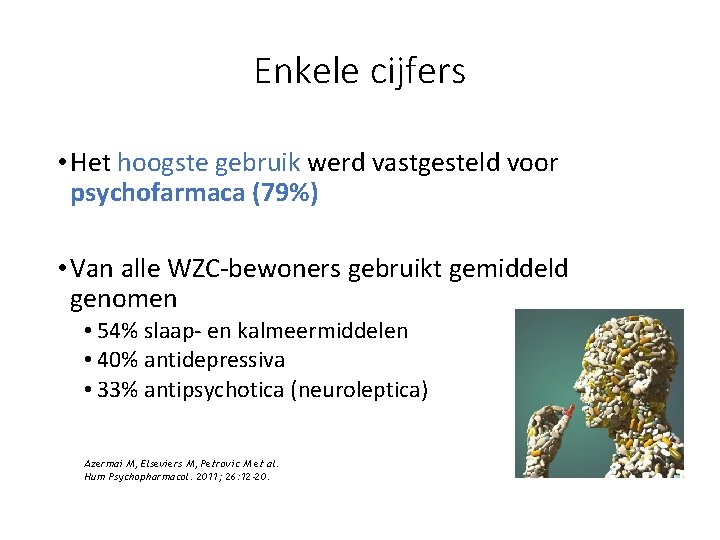 Enkele cijfers

• Het hoogste gebruik werd vastgesteld voor psychofarmaca (79%)

• Van alle WZC-bewoners gebruikt gemiddeld genomen
  • 54% slaap- en kalmeermiddelen
  • 40% antidepressiva
  • 33% antipsychotica (neuroleptica)

Azermai M, Elseviers M, Petrovic M et al. Hum Psychopharmacol. 2011; 26:12-20.